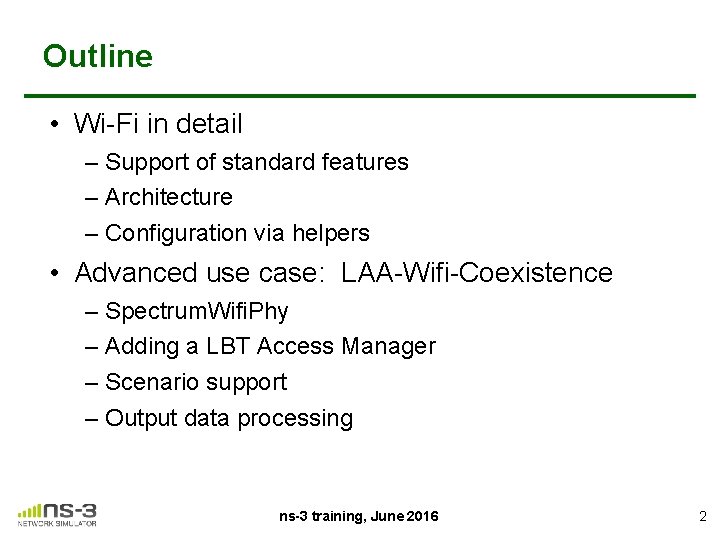 Outline

• Wi-Fi in detail
– Support of standard features
– Architecture
– Configuration via helpers

• Advanced use case: LAA-Wifi-Coexistence
– SpectrumWifiPhy
– Adding a LBT Access Manager
– Scenario support
– Output data processing

ns-3
NETWORK SIMULATOR

ns-3 training, June 2016

2